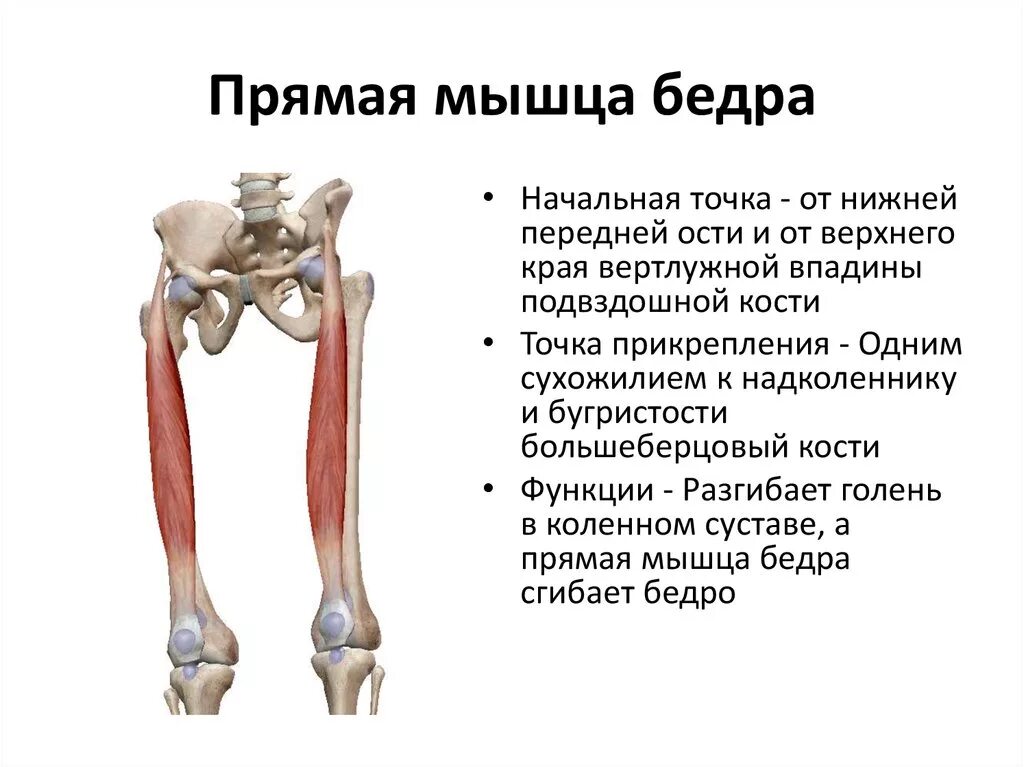 Прямая мышца бедра

• Начальная точка - от нижней передней ости и от верхнего края вертлужной впадины подвздошной кости

• Точка прикрепления - Одним сухожилием к надколеннику и бугристости большеберцовый кости

• Функции - Разгибает голень в коленном суставе, а прямая мышца бедра сгибает бедро